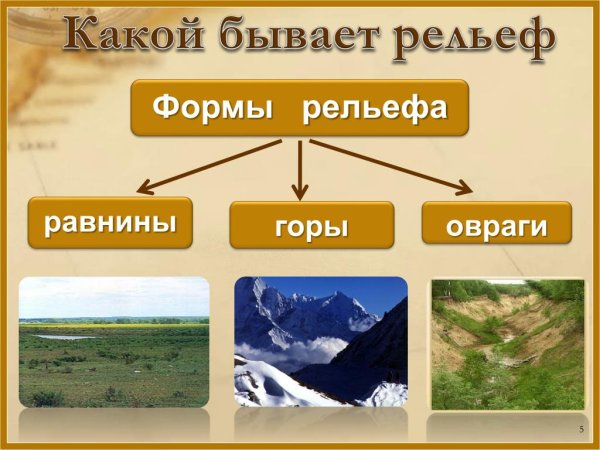 Какой бывает рельеф

Формы рельефа

равнины

горы

овраги

5